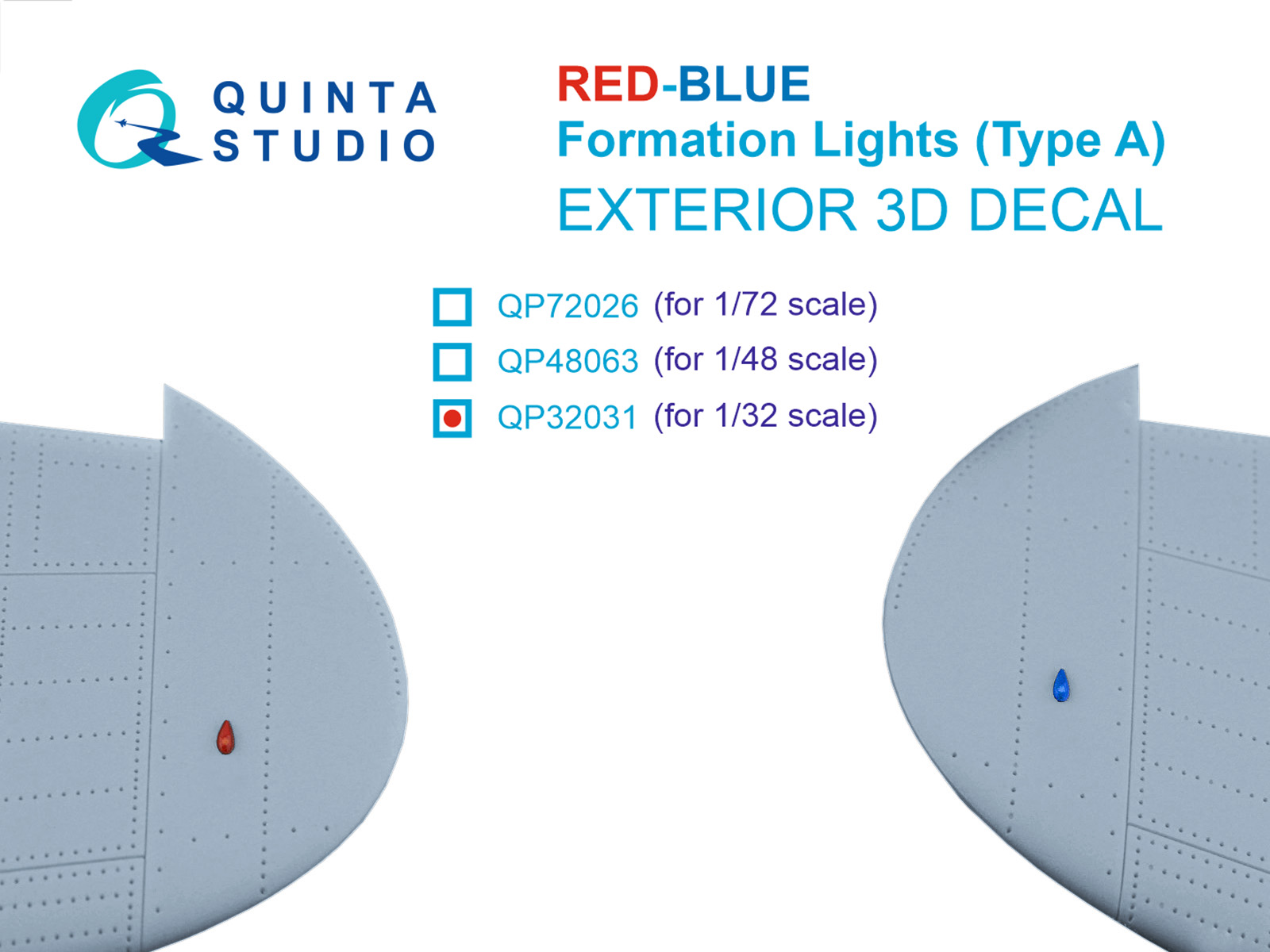 QUINTA STUDIO

RED-BLUE
Formation Lights (Type A)
EXTERIOR 3D DECAL

QP72026 (for 1/72 scale)
QP48063 (for 1/48 scale)
QP32031 (for 1/32 scale)